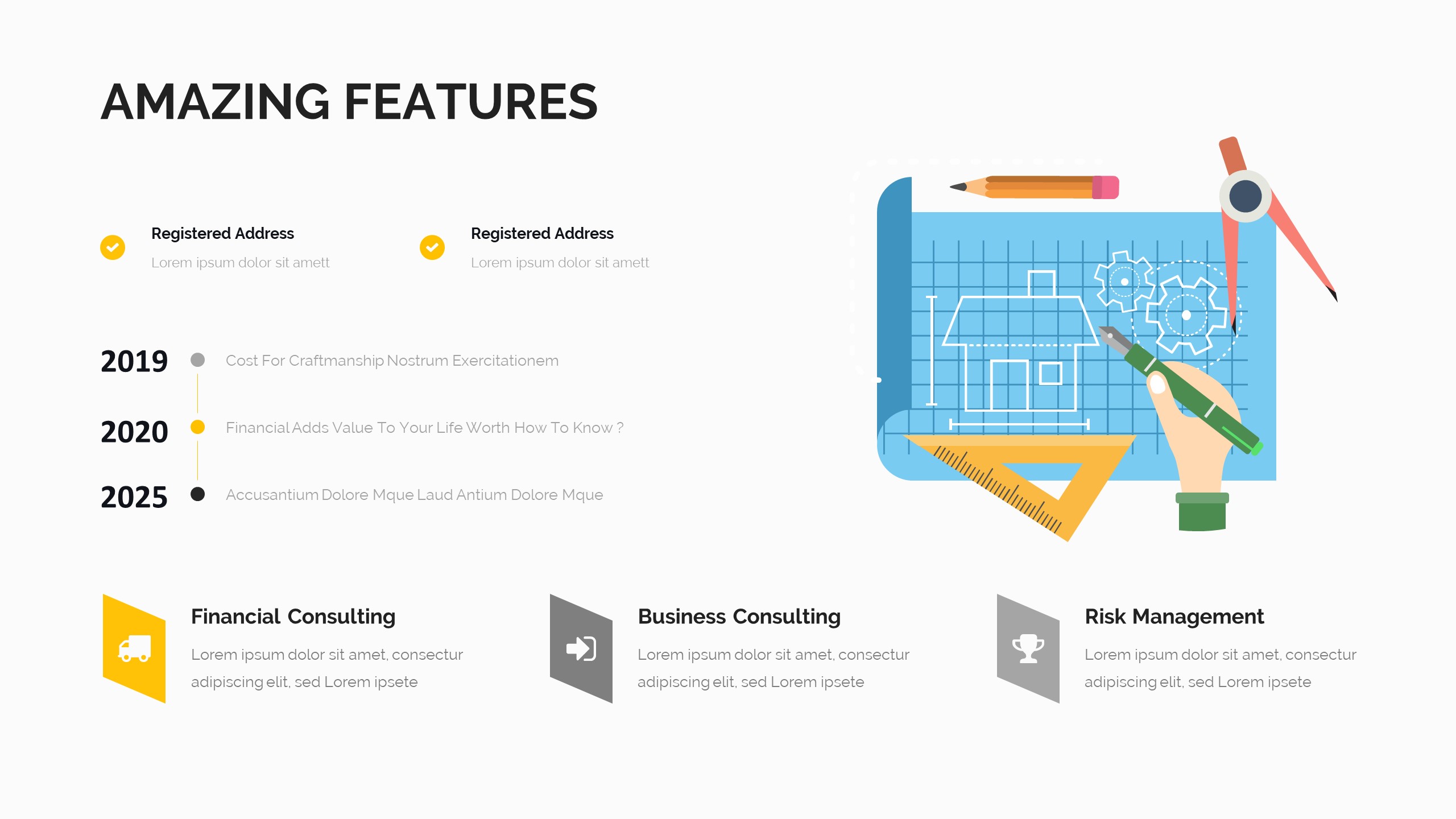 AMAZING FEATURES

Registered Address
Lorem ipsum dolor sit amett

Registered Address
Lorem ipsum dolor sit amett

2019 Cost For Craftmanship Nostrum Exercitationem

2020 Financial Adds Value To Your Life Worth How To Know ?

2025 Accusantium Dolore Mque Laud Antium Dolore Mque

Financial Consulting
Lorem ipsum dolor sit amet, consectur adipiscing elit, sed Lorem ipsete

Business Consulting
Lorem ipsum dolor sit amet, consectur adipiscing elit, sed Lorem ipsete

Risk Management
Lorem ipsum dolor sit amet, consectur adipiscing elit, sed Lorem ipsete